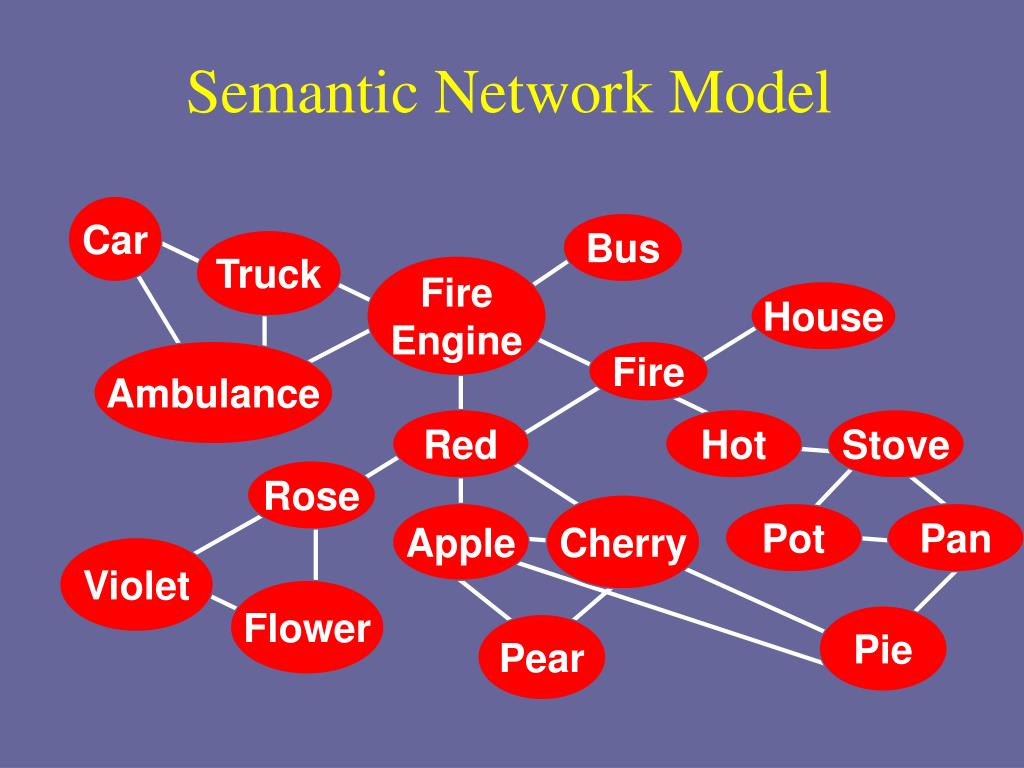 Semantic Network Model

Car
Truck
Bus
Fire Engine
House
Ambulance
Fire
Red
Hot
Stove
Rose
Apple
Cherry
Pot
Pan
Violet
Flower
Pear
Pie